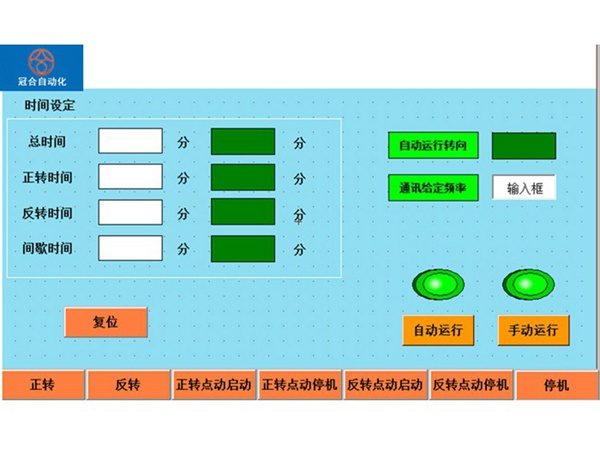 冠合自动化

时间设定

总时间 分 分

正转时间 分 分

反转时间 分 分

间歇时间 分 分

自动运行转向

通讯给定频率 输入框

复位

自动运行 手动运行

正转 反转 正转点动启动 正转点动停机 反转点动启动 反转点动停机 停机